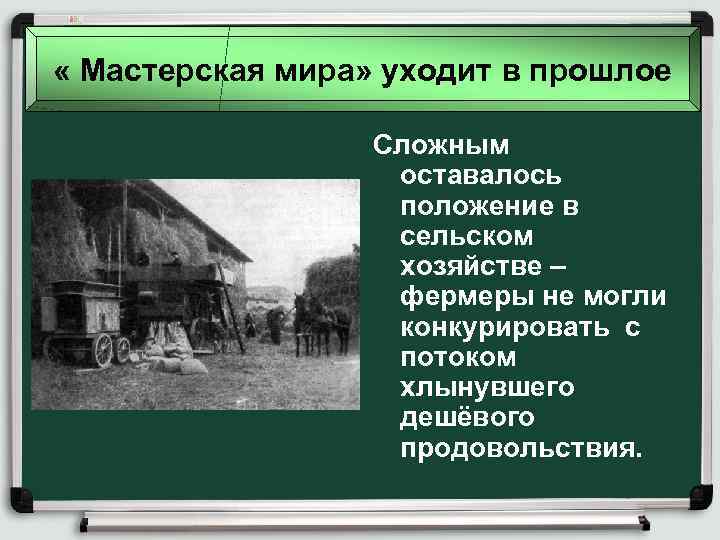 « Мастерская мира» уходит в прошлое

Сложным оставалось положение в сельском хозяйстве – фермеры не могли конкурировать  с потоком хлынувшего дешёвого продовольствия.